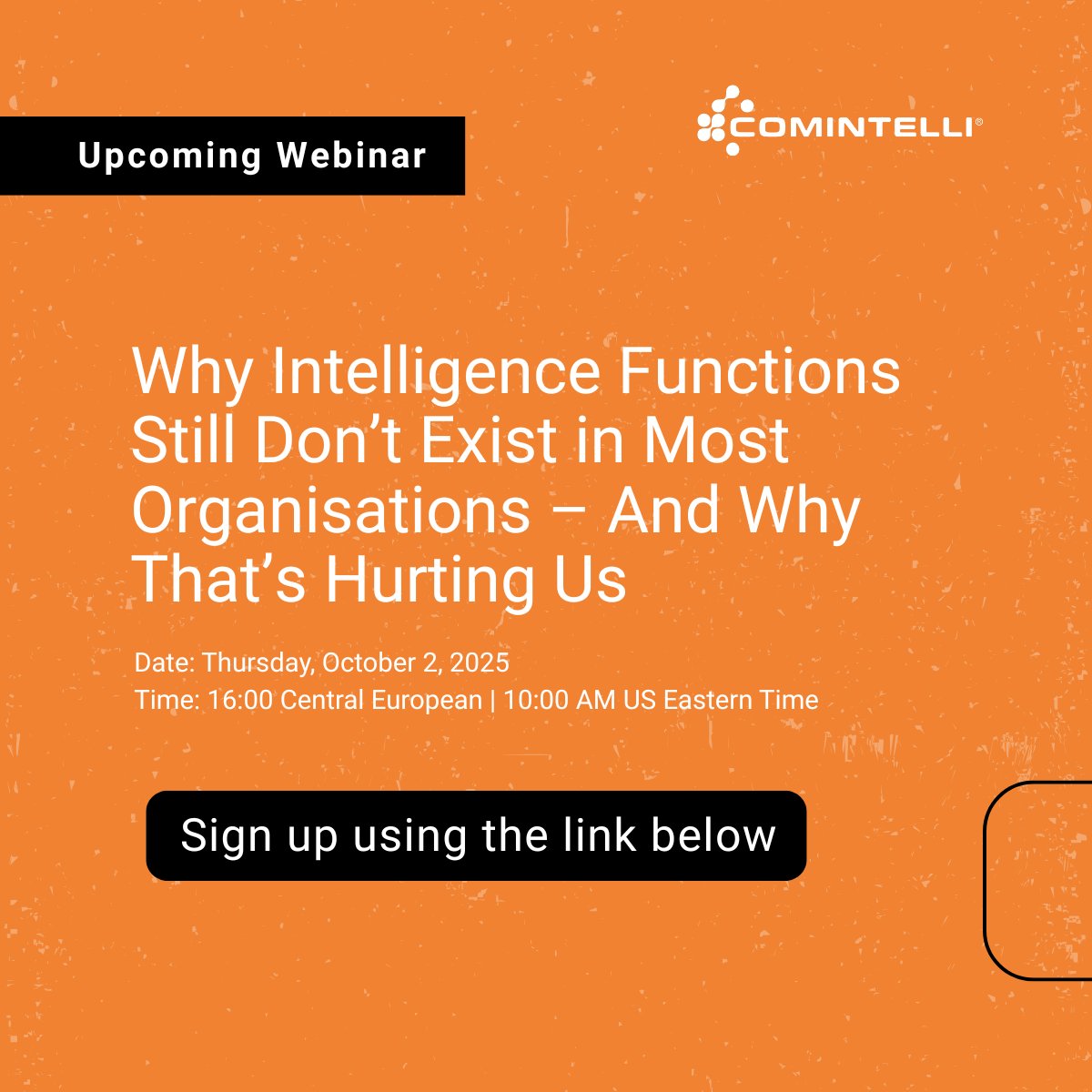 Upcoming Webinar

COMINTELLI®

Why Intelligence Functions Still Don’t Exist in Most Organisations – And Why That’s Hurting Us

Date: Thursday, October 2, 2025
Time: 16:00 Central European | 10:00 AM US Eastern Time

Sign up using the link below